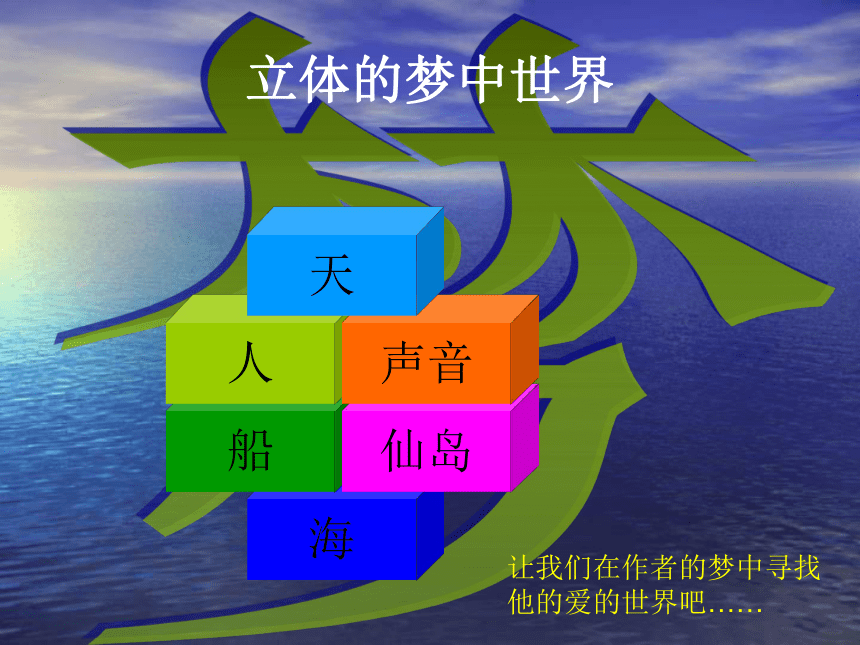 立体的梦中世界

梦

天

人

声音

船

仙岛

海

让我们在作者的梦中寻找他的爱的世界吧……